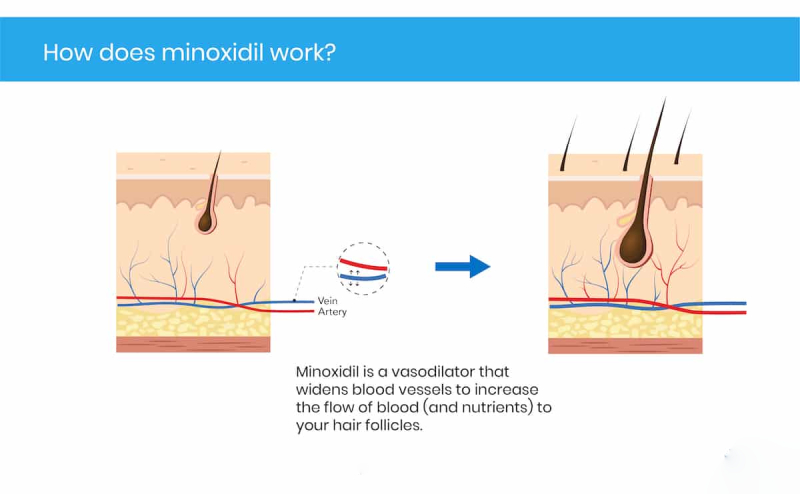 How does minoxidil work?

Vein
Artery

Minoxidil is a vasodilator that widens blood vessels to increase the flow of blood (and nutrients) to your hair follicles.